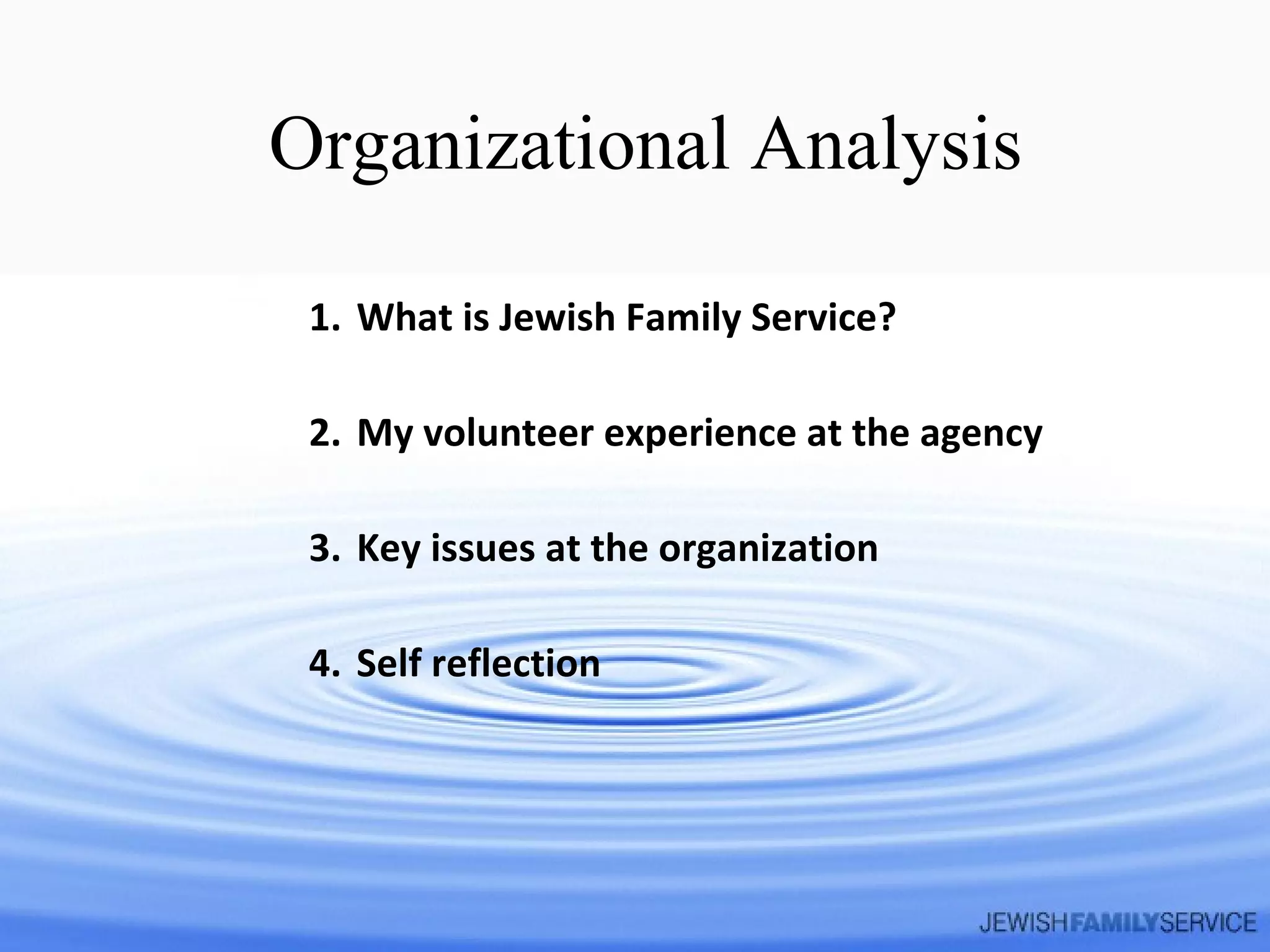 Organizational Analysis

1. What is Jewish Family Service?

2. My volunteer experience at the agency

3. Key issues at the organization

4. Self reflection

JEWISHFAMILYSERVICE